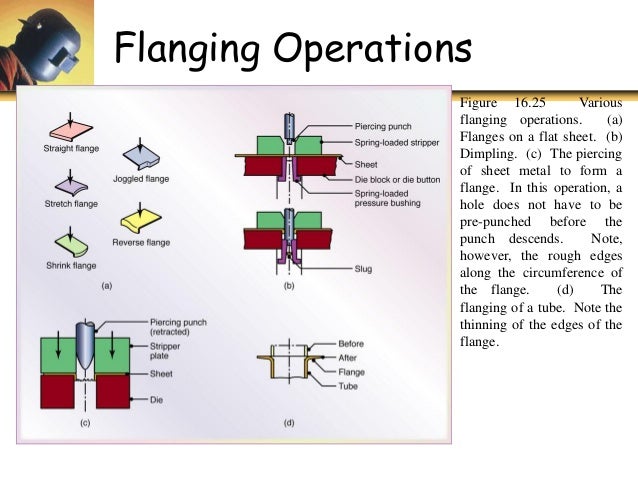 Flanging Operations

Straight flange

Joggled flange

Stretch flange

Reverse flange

Shrink flange

(a)

Piercing punch

Spring-loaded stripper

Sheet

Die block or die button

Spring-loaded pressure bushing

Slug

(b)

Piercing punch (retracted)

Stripper plate

Sheet

Die

(c)

Before

After

Flange

Tube

(d)

Figure 16.25 Various flanging operations. (a) Flanges on a flat sheet. (b) Dimpling. (c) The piercing of sheet metal to form a flange. In this operation, a hole does not have to be pre-punched before the punch descends. Note, however, the rough edges along the circumference of the flange. (d) The flanging of a tube. Note the thinning of the edges of the flange.